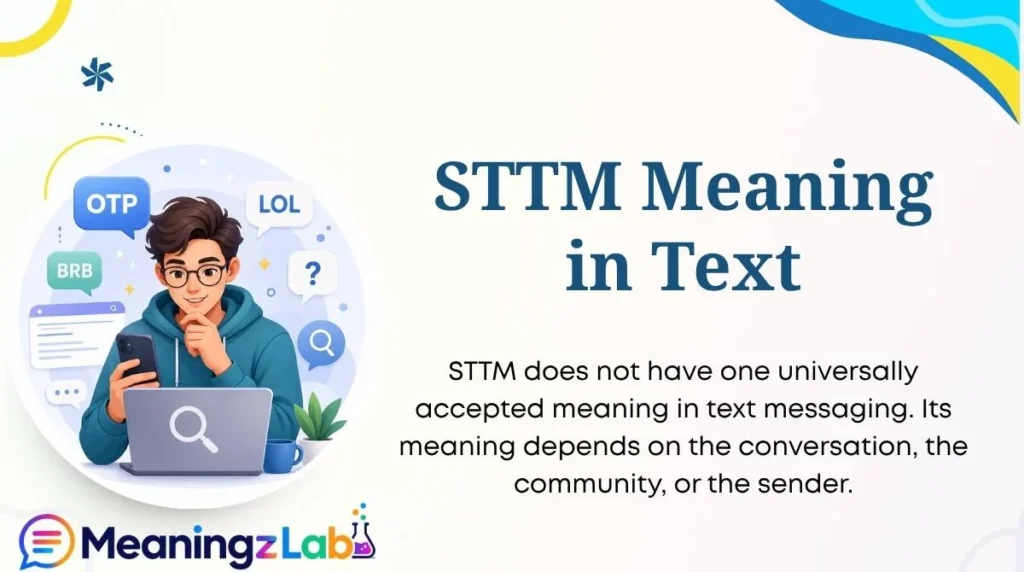 OTP

LOL

BRB

?

STTM Meaning in Text

STTM does not have one universally accepted meaning in text messaging. Its meaning depends on the conversation, the community, or the sender.

MeaningzLab